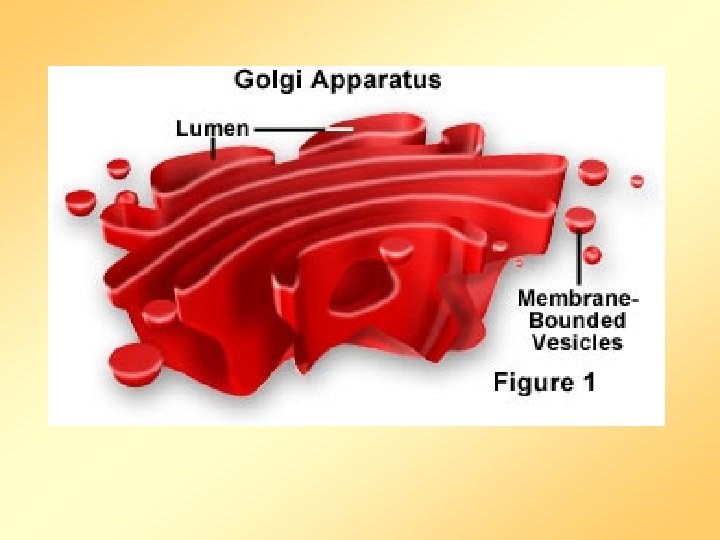 Golgi Apparatus

Lumen

Membrane-Bounded Vesicles

Figure 1